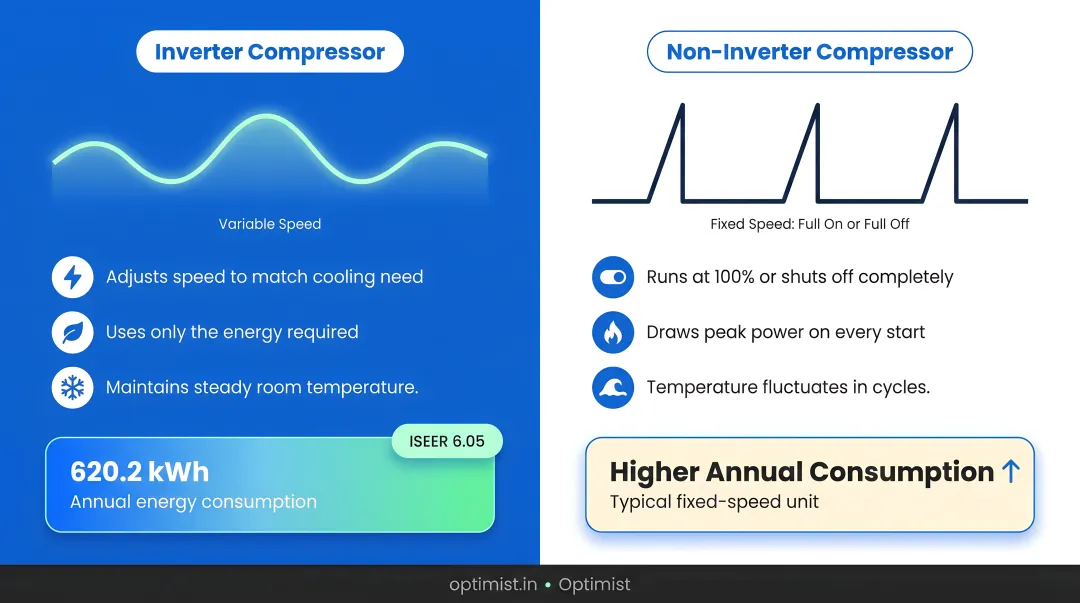 Inverter Compressor

Variable Speed

Adjusts speed to match cooling need

Uses only the energy required

Maintains steady room temperature.

ISEER 6.05

620.2 kWh
Annual energy consumption

Non-Inverter Compressor

Fixed Speed: Full On or Full Off

Runs at 100% or shuts off completely

Draws peak power on every start

Temperature fluctuates in cycles.

Higher Annual Consumption ↑
Typical fixed-speed unit

optimist.in • Optimist